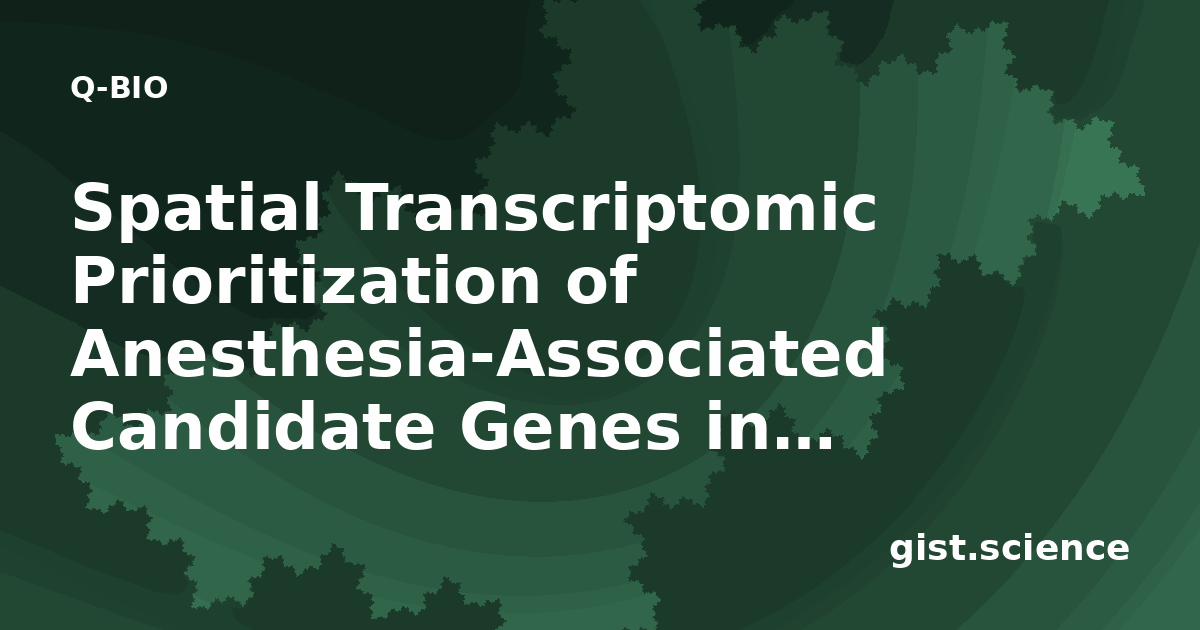 Q-BIO

Spatial Transcriptomic Prioritization of Anesthesia-Associated Candidate Genes in...

gist.science